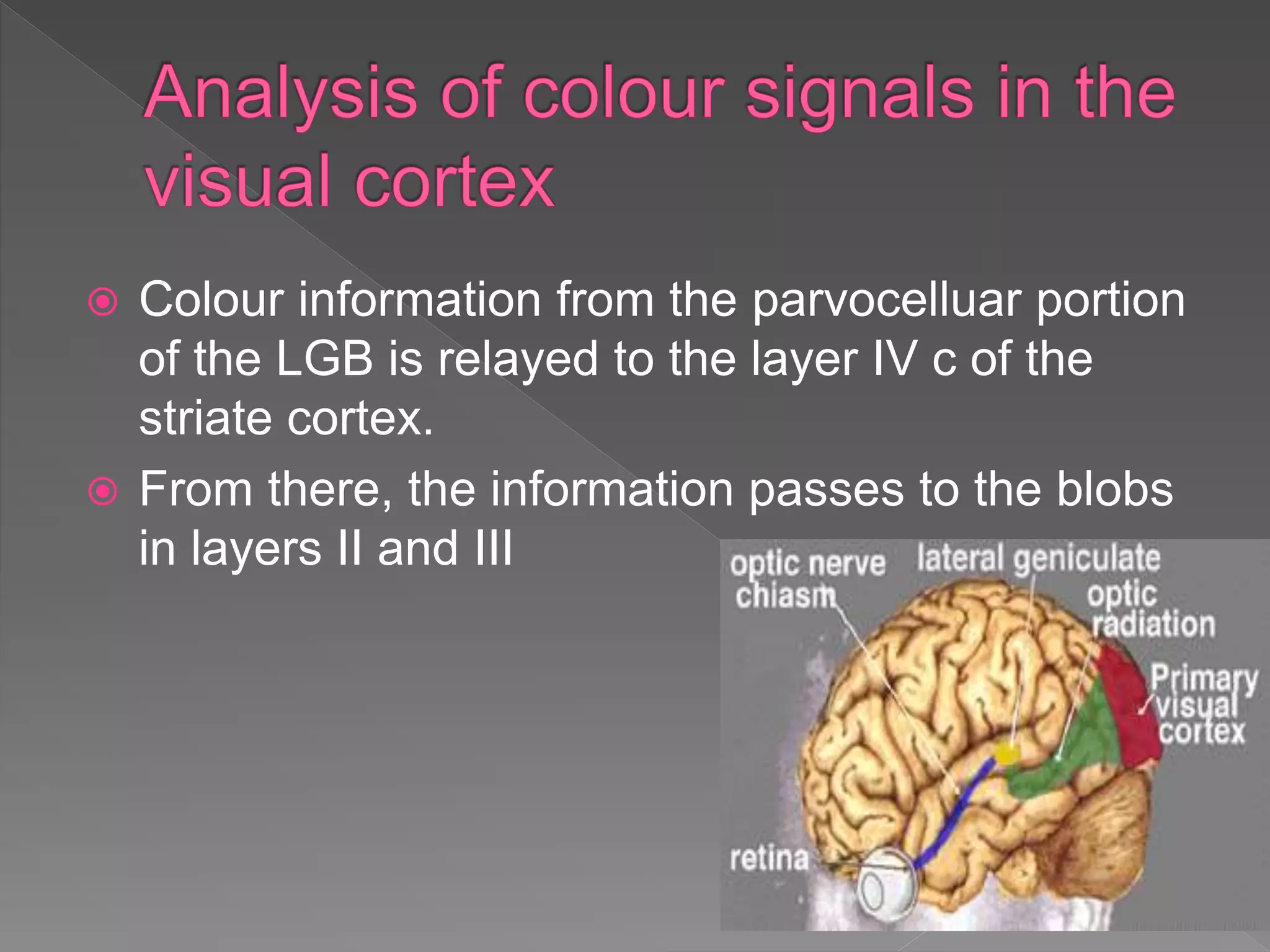 Analysis of colour signals in the visual cortex

Colour information from the parvocelluar portion of the LGB is relayed to the layer IV c of the striate cortex.

From there, the information passes to the blobs in layers II and III

optic nerve
chiasm
lateral geniculate
optic radiation
Primary visual cortex
retina